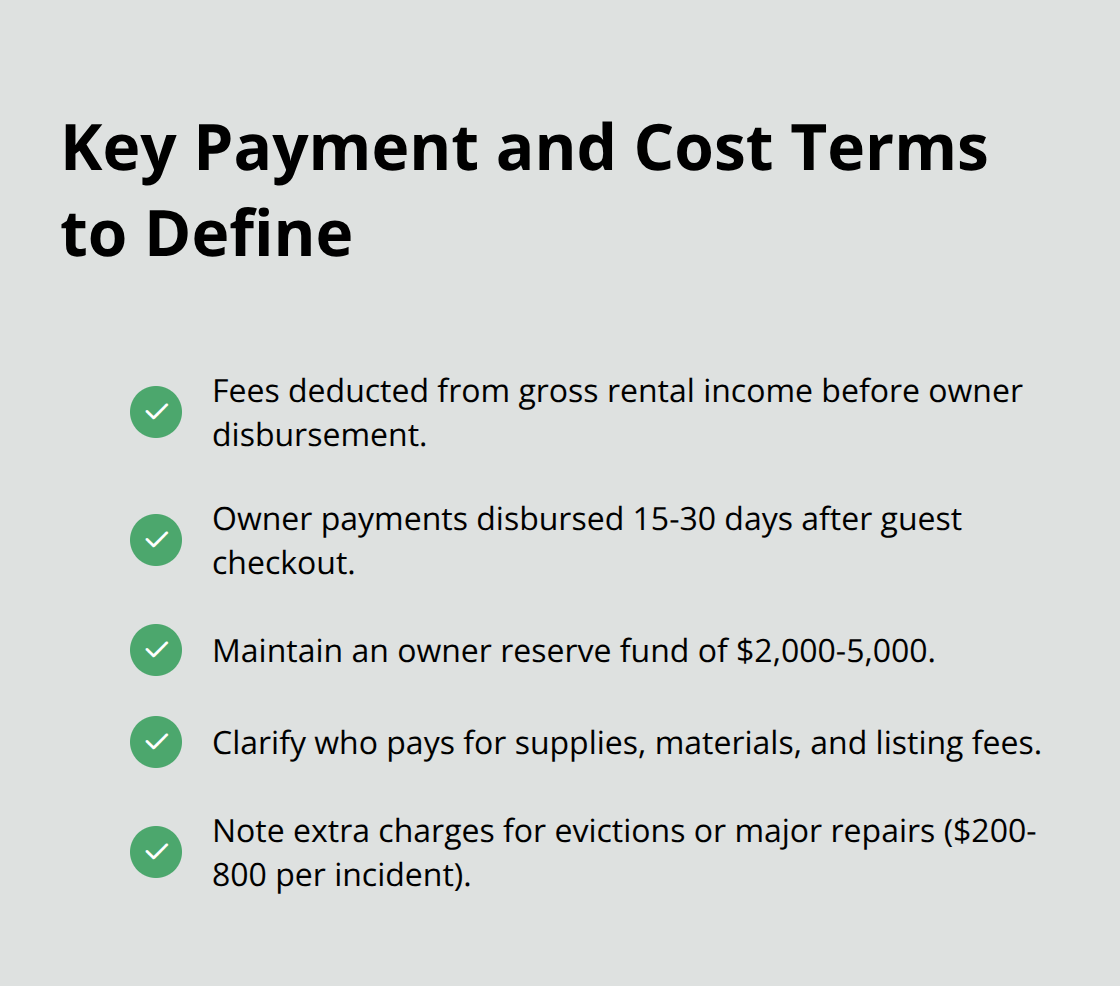 Key Payment and Cost Terms to Define

Fees deducted from gross rental income before owner disbursement.

Owner payments disbursed 15-30 days after guest checkout.

Maintain an owner reserve fund of \$2,000-5,000.

Clarify who pays for supplies, materials, and listing fees.

Note extra charges for evictions or major repairs (\$200-800 per incident).